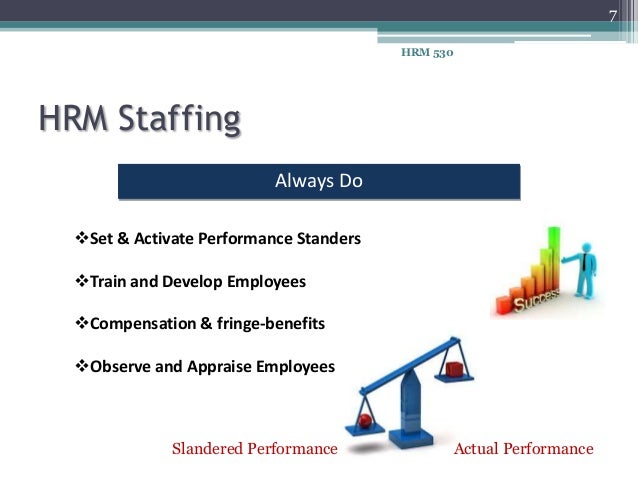 7

HRM 530

HRM Staffing

Always Do

❖Set & Activate Performance Standers

❖Train and Develop Employees

❖Compensation & fringe-benefits

❖Observe and Appraise Employees

Success

Slandered Performance

Actual Performance